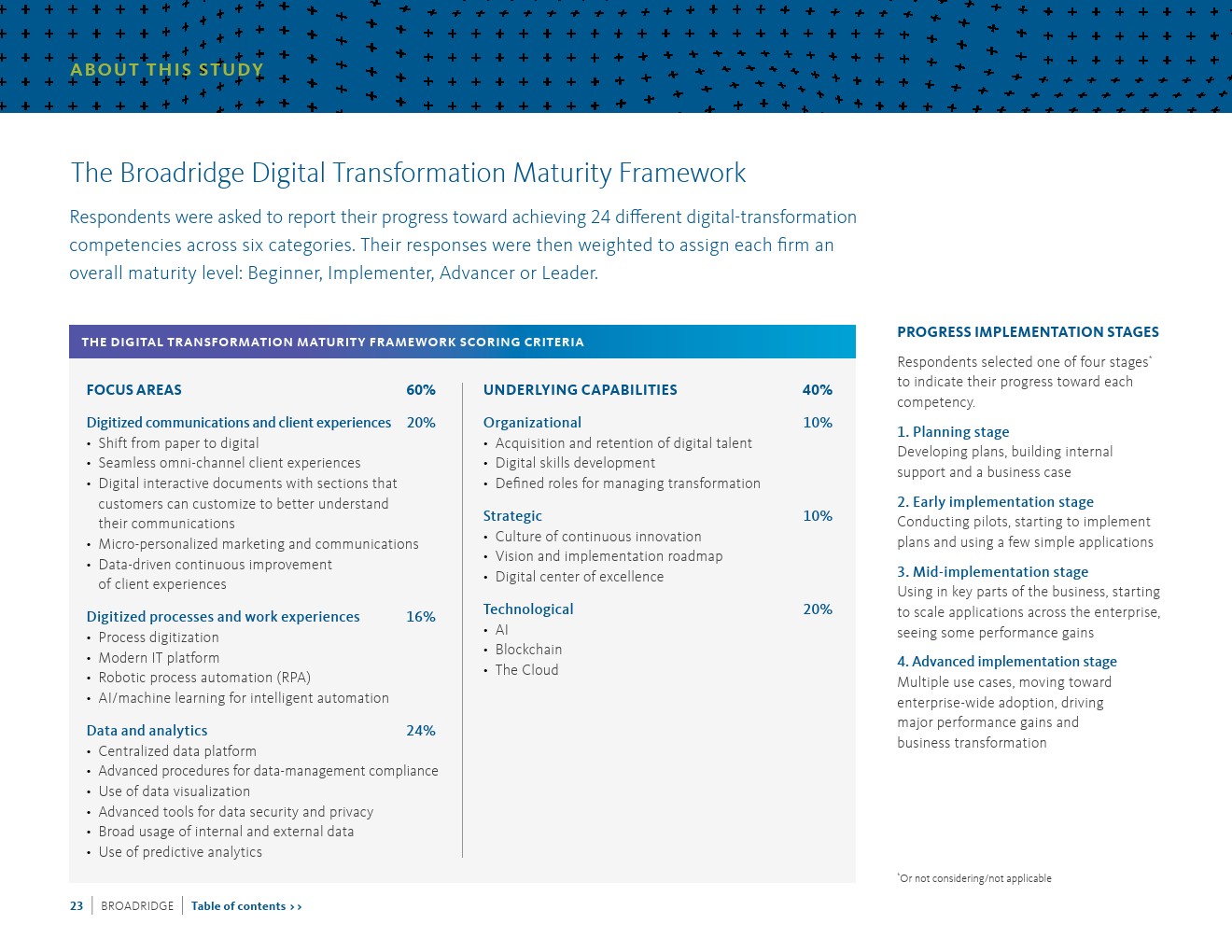 ABOUT THIS STUDY

The Broadridge Digital Transformation Maturity Framework

Respondents were asked to report their progress toward achieving 24 different digital-transformation competencies across six categories. Their responses were then weighted to assign each firm an overall maturity level: Beginner, Implementer, Advancer or Leader.

THE DIGITAL TRANSFORMATION MATURITY FRAMEWORK SCORING CRITERIA

FOCUS AREAS 60%

Digitized communications and client experiences 20%
• Shift from paper to digital
• Seamless omni-channel client experiences
• Digital interactive documents with sections that customers can customize to better understand their communications
• Micro-personalized marketing and communications
• Data-driven continuous improvement of client experiences

Digitized processes and work experiences 16%
• Process digitization
• Modern IT platform
• Robotic process automation (RPA)
• AI/machine learning for intelligent automation

Data and analytics 24%
• Centralized data platform
• Advanced procedures for data-management compliance
• Use of data visualization
• Advanced tools for data security and privacy
• Broad usage of internal and external data
• Use of predictive analytics

UNDERLYING CAPABILITIES 40%

Organizational 10%
• Acquisition and retention of digital talent
• Digital skills development
• Defined roles for managing transformation

Strategic 10%
• Culture of continuous innovation
• Vision and implementation roadmap
• Digital center of excellence

Technological 20%
• AI
• Blockchain
• The Cloud

PROGRESS IMPLEMENTATION STAGES

Respondents selected one of four stages* to indicate their progress toward each competency.

1. Planning stage
Developing plans, building internal support and a business case

2. Early implementation stage
Conducting pilots, starting to implement plans and using a few simple applications

3. Mid-implementation stage
Using in key parts of the business, starting to scale applications across the enterprise, seeing some performance gains

4. Advanced implementation stage
Multiple use cases, moving toward enterprise-wide adoption, driving major performance gains and business transformation

*Or not considering/not applicable

23 | BROADRIDGE | Table of contents >>